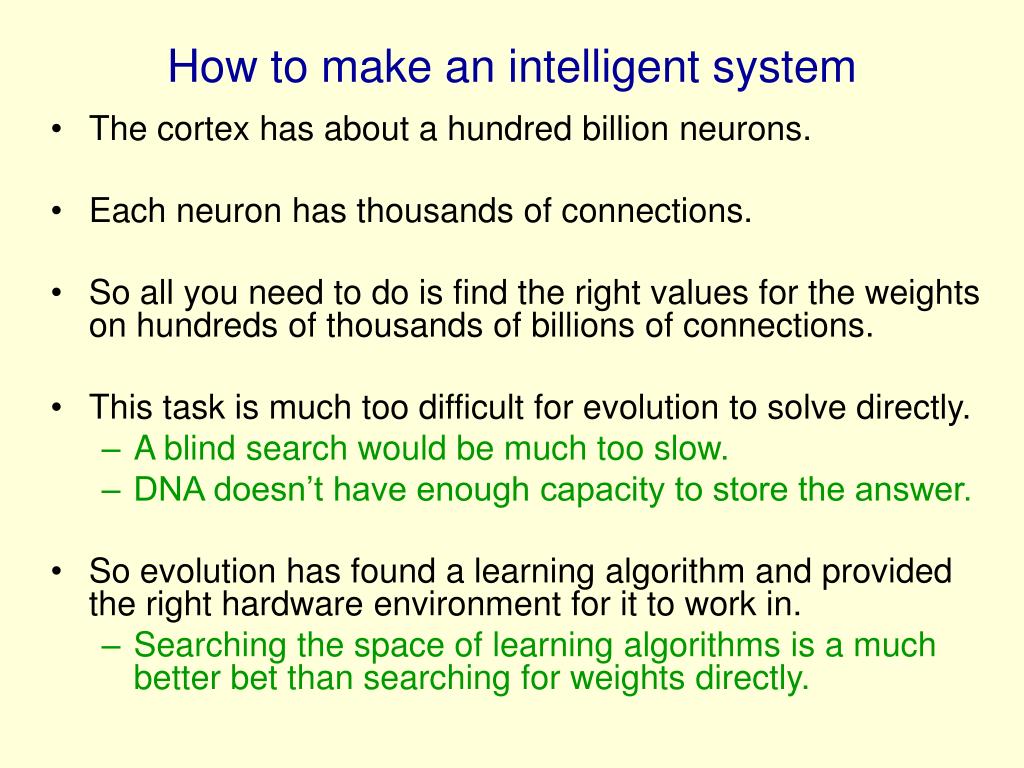 How to make an intelligent system

• The cortex has about a hundred billion neurons.

• Each neuron has thousands of connections.

• So all you need to do is find the right values for the weights on hundreds of thousands of billions of connections.

• This task is much too difficult for evolution to solve directly.
– A blind search would be much too slow.
– DNA doesn’t have enough capacity to store the answer.

• So evolution has found a learning algorithm and provided the right hardware environment for it to work in.
– Searching the space of learning algorithms is a much better bet than searching for weights directly.